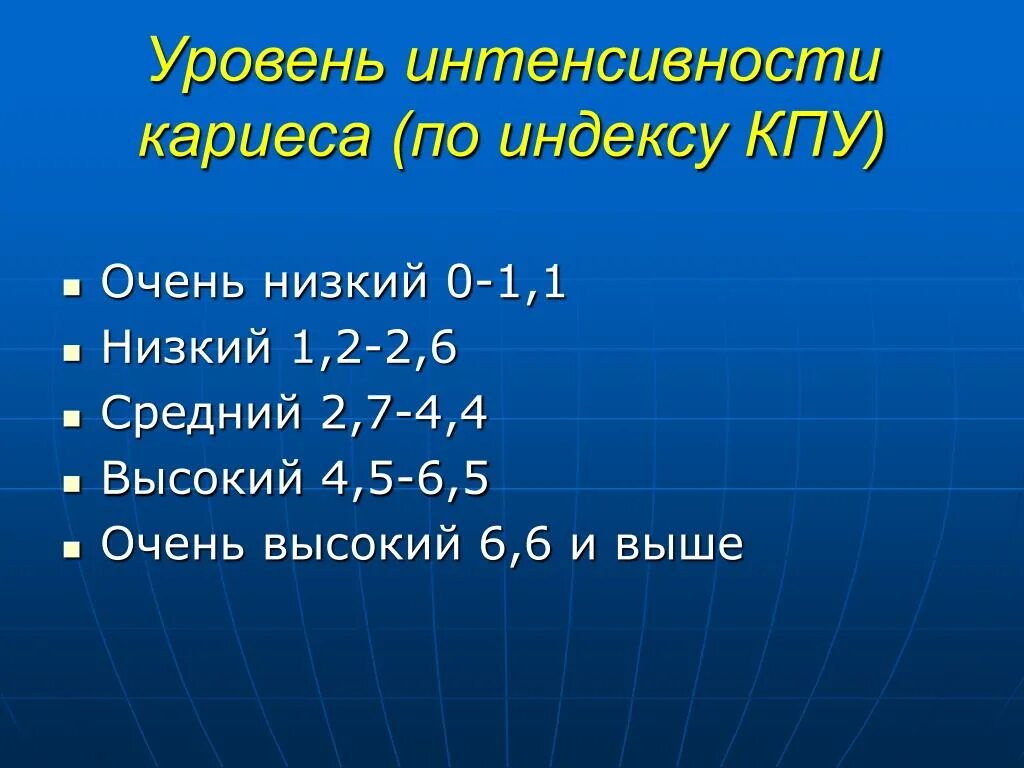 Уровень интенсивности кариеса (по индексу КПУ)

- Очень низкий 0-1,1
- Низкий 1,2-2,6
- Средний 2,7-4,4
- Высокий 4,5-6,5
- Очень высокий 6,6 и выше